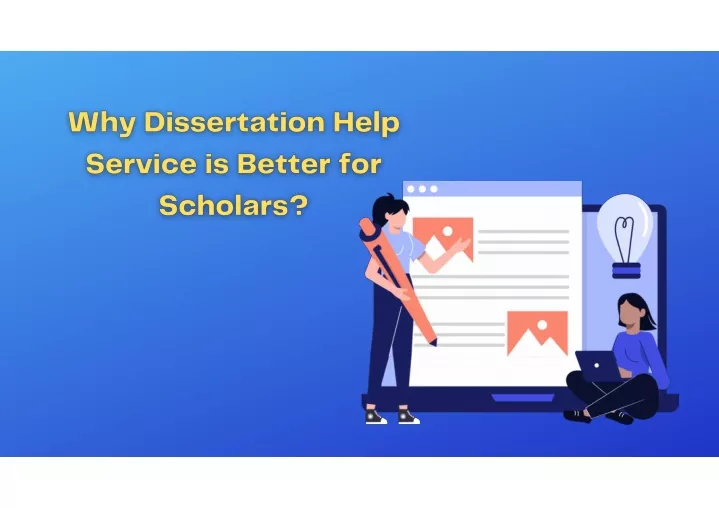 Why Dissertation Help Service is Better for Scholars?